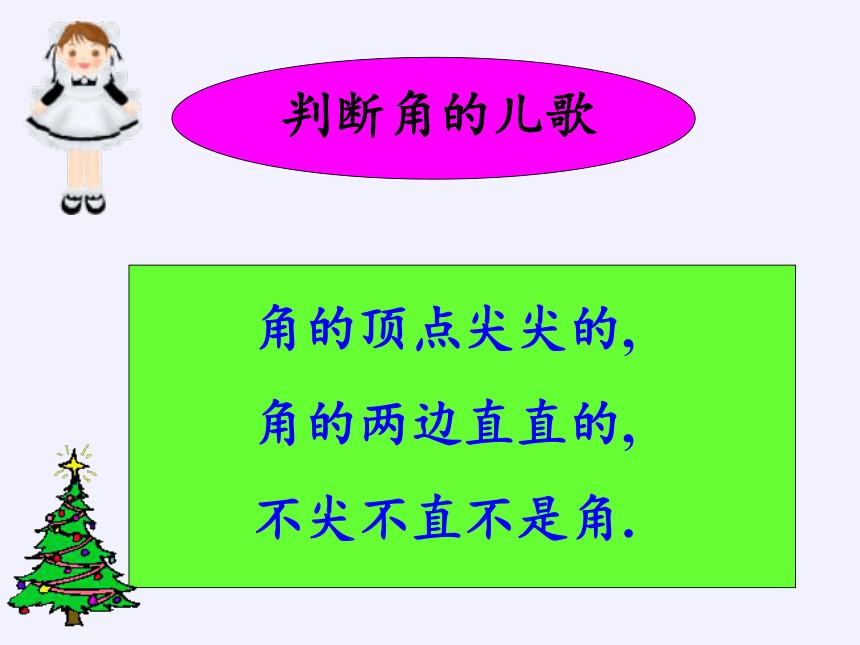 判断角的儿歌

角的顶点尖尖的,
角的两边直直的,
不尖不直不是角.